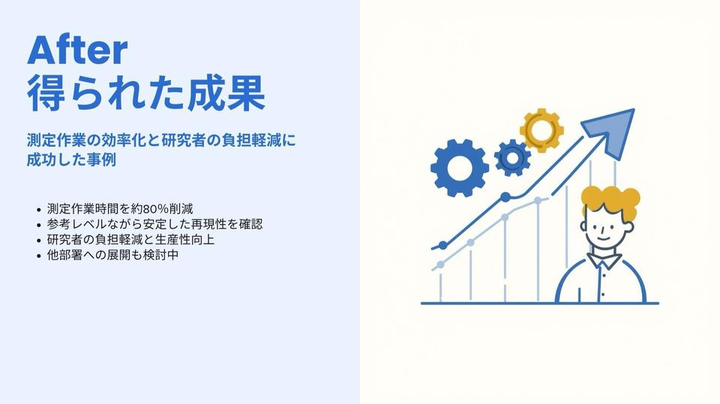 After
得られた成果

測定作業の効率化と研究者の負担軽減に成功した事例

• 測定作業時間を約80%削減
• 参考レベルながら安定した再現性を確認
• 研究者の負担軽減と生産性向上
• 他部署への展開も検討中